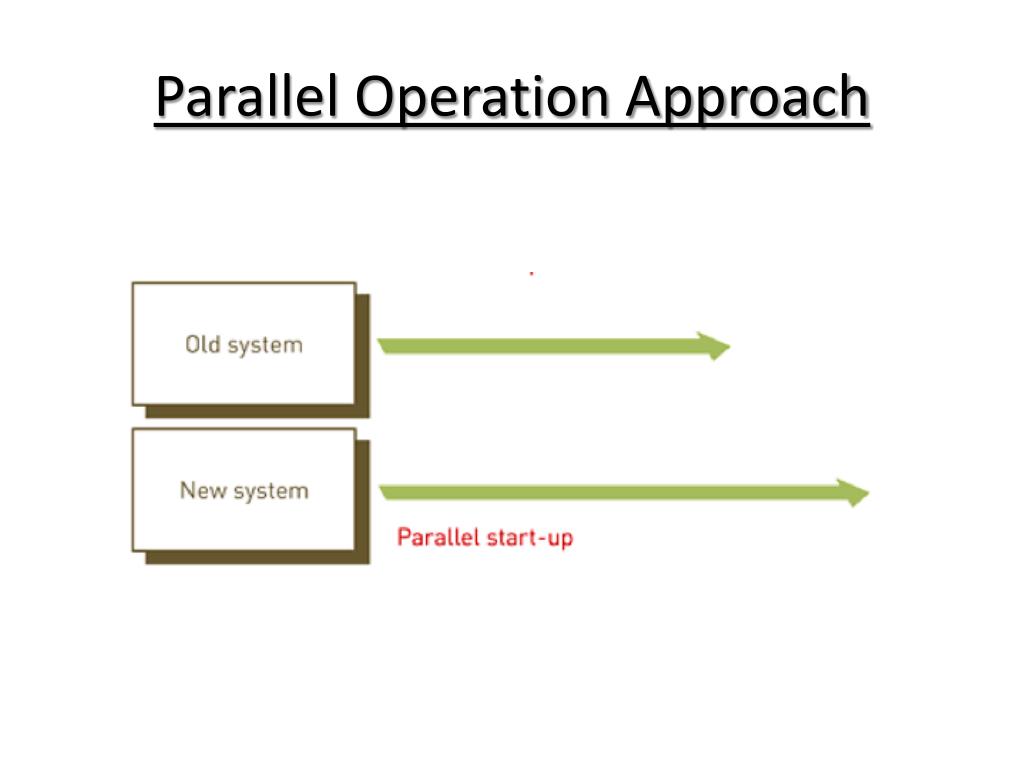 Parallel Operation Approach

Old system

New system

Parallel start-up